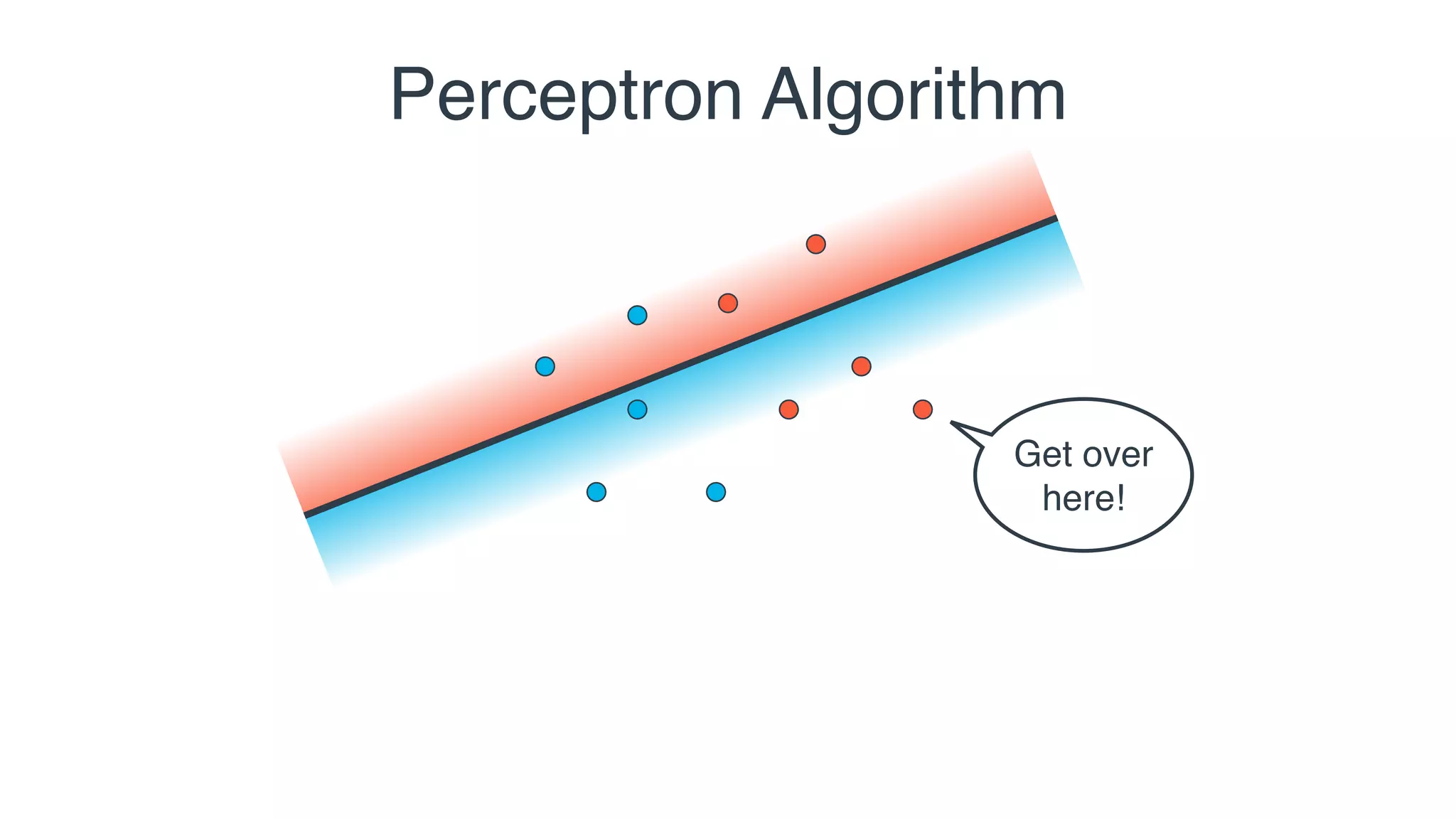 Perceptron Algorithm

Get over here!